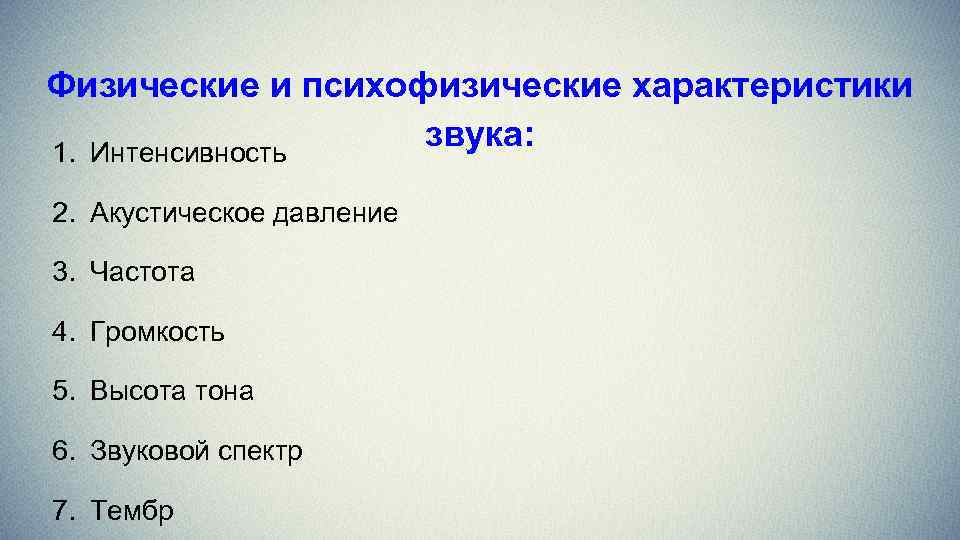 Физические и психофизические характеристики звука:

1. Интенсивность
2. Акустическое давление
3. Частота
4. Громкость
5. Высота тона
6. Звуковой спектр
7. Тембр